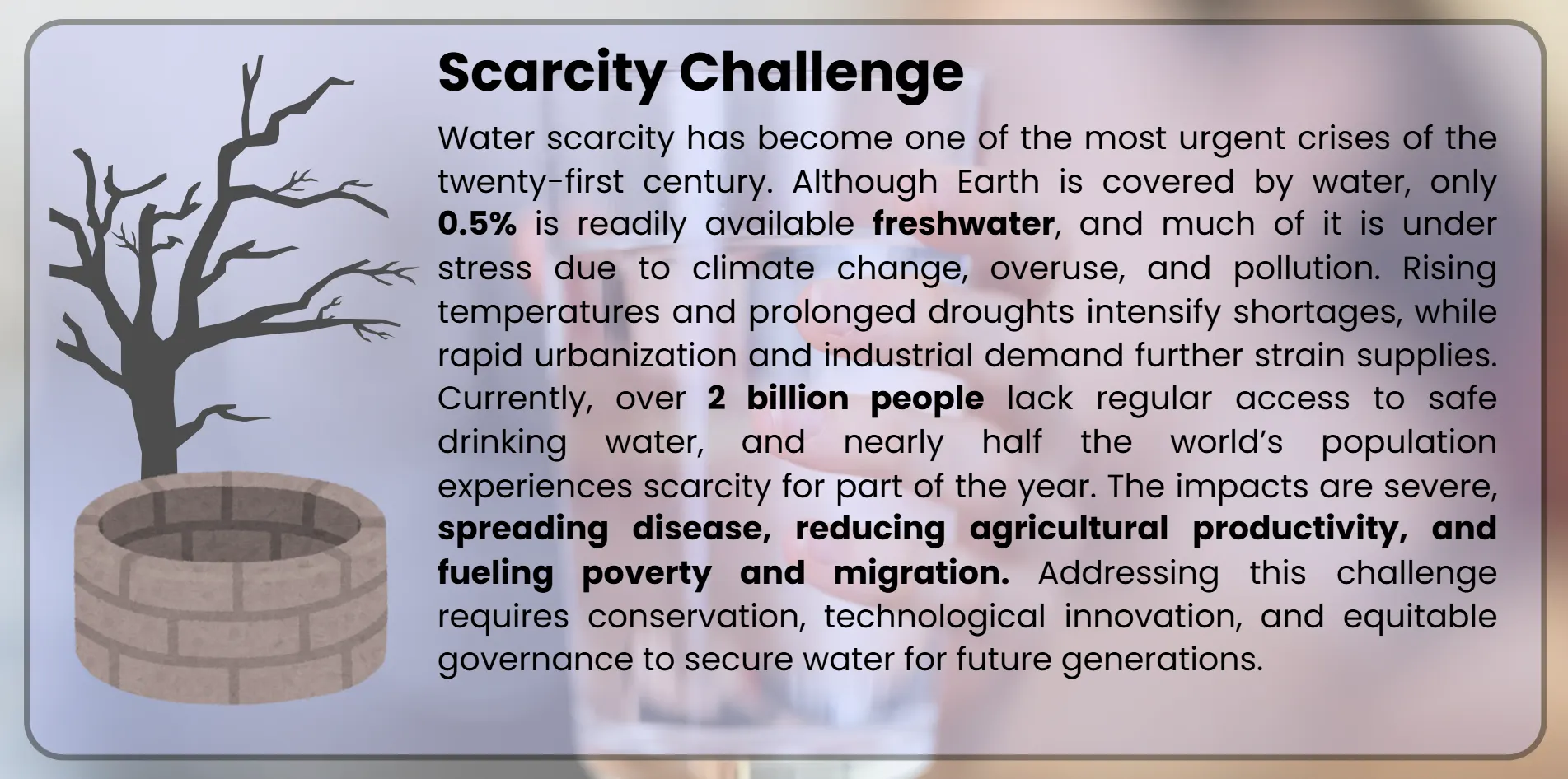 Scarcity Challenge

Water scarcity has become one of the most urgent crises of the twenty-first century. Although Earth is covered by water, only 0.5% is readily available freshwater, and much of it is under stress due to climate change, overuse, and pollution. Rising temperatures and prolonged droughts intensify shortages, while rapid urbanization and industrial demand further strain supplies. Currently, over 2 billion people lack regular access to safe drinking water, and nearly half the world's population experiences scarcity for part of the year. The impacts are severe, spreading disease, reducing agricultural productivity, and fueling poverty and migration. Addressing this challenge requires conservation, technological innovation, and equitable governance to secure water for future generations.